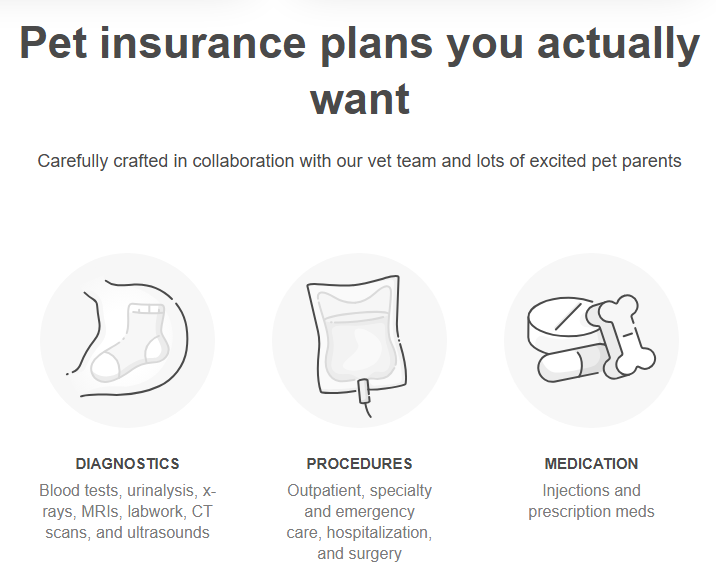 Pet insurance plans you actually want

Carefully crafted in collaboration with our vet team and lots of excited pet parents

DIAGNOSTICS
Blood tests, urinalysis, x-rays, MRIs, labwork, CT scans, and ultrasounds

PROCEDURES
Outpatient, specialty and emergency care, hospitalization, and surgery

MEDICATION
Injections and prescription meds